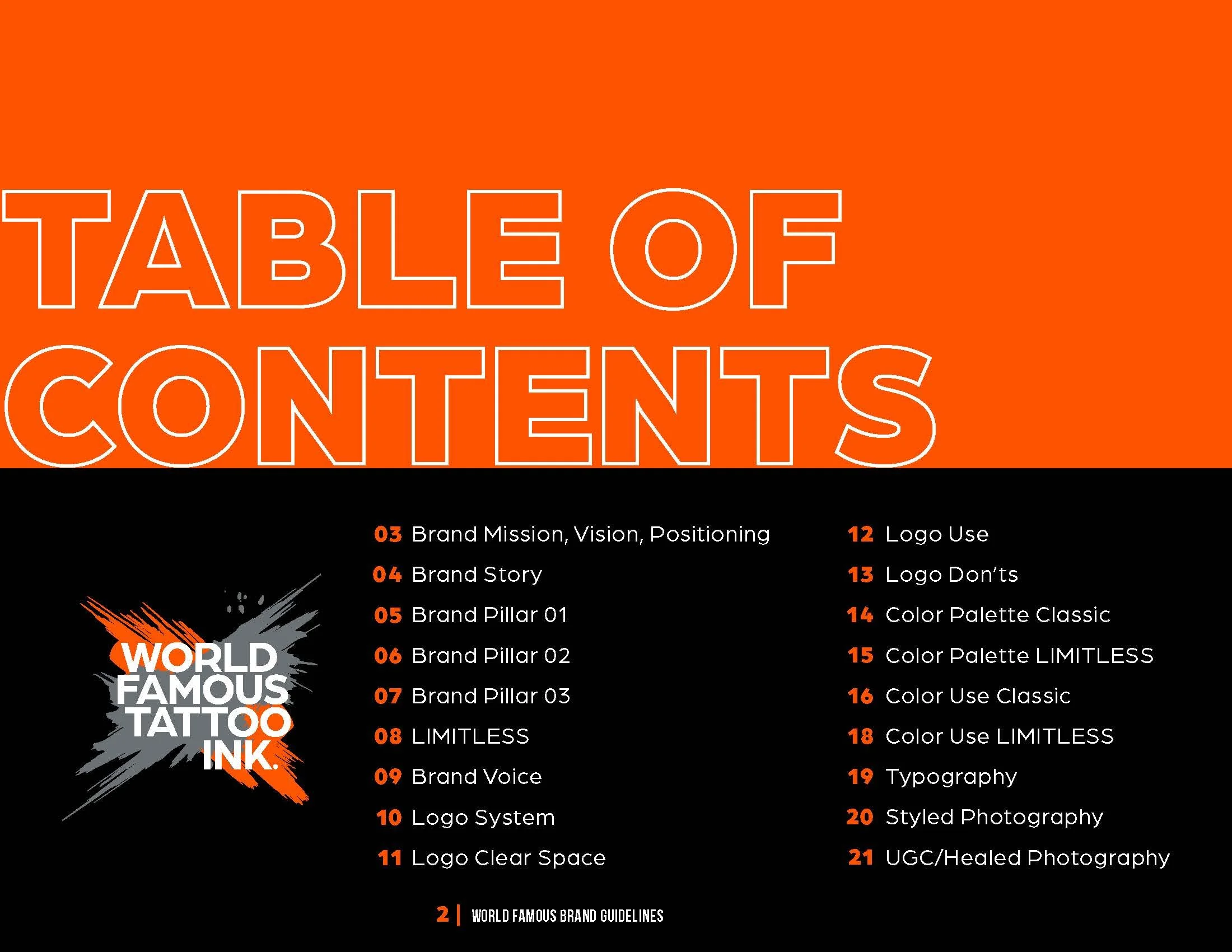 TABLE OF CONTENTS

WORLD FAMOUS TATTOO INK.

03 Brand Mission, Vision, Positioning
04 Brand Story
05 Brand Pillar 01
06 Brand Pillar 02
07 Brand Pillar 03
08 LIMITLESS
09 Brand Voice
10 Logo System
11 Logo Clear Space

12 Logo Use
13 Logo Don'ts
14 Color Palette Classic
15 Color Palette LIMITLESS
16 Color Use Classic
18 Color Use LIMITLESS
19 Typography
20 Styled Photography
21 UGC/Healed Photography

2 | WORLD FAMOUS BRAND GUIDELINES